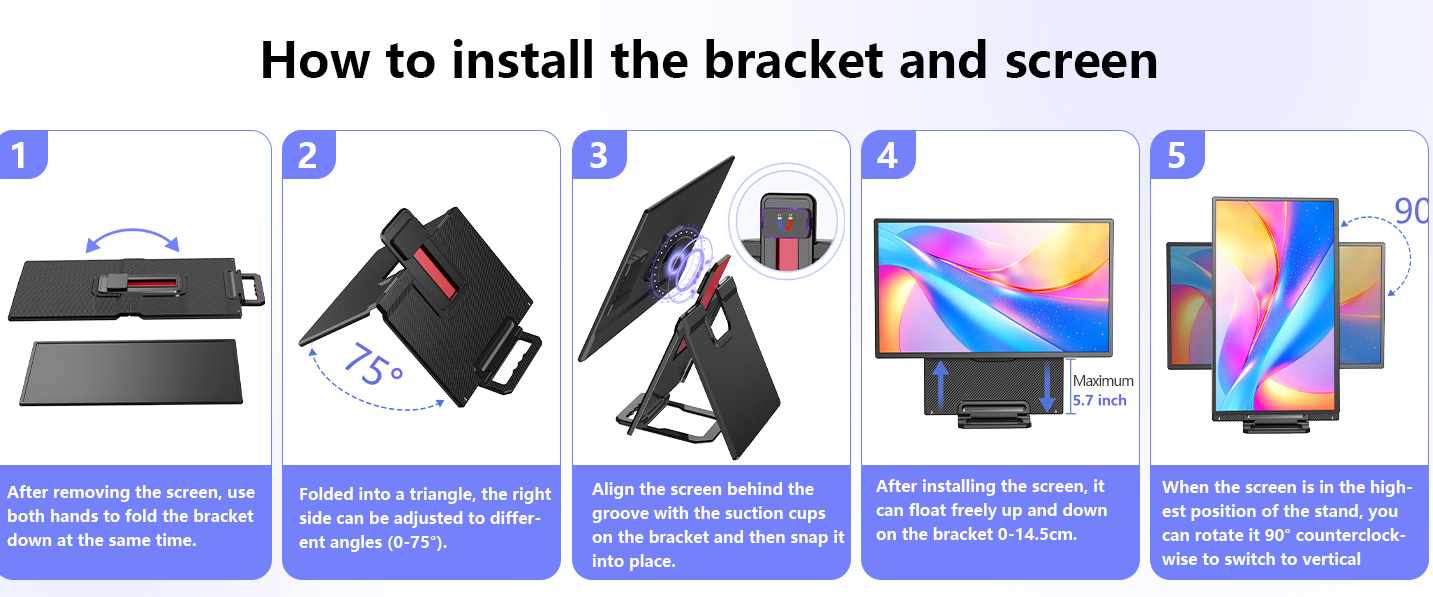 How to install the bracket and screen

1

After removing the screen, use both hands to fold the bracket down at the same time.

2

75°

Folded into a triangle, the right side can be adjusted to different angles (0-75°).

3

Align the screen behind the groove with the suction cups on the bracket and then snap it into place.

4

Maximum
5.7 inch

After installing the screen, it can float freely up and down on the bracket 0-14.5cm.

5

90

When the screen is in the highest position of the stand, you can rotate it 90° counterclockwise to switch to vertical